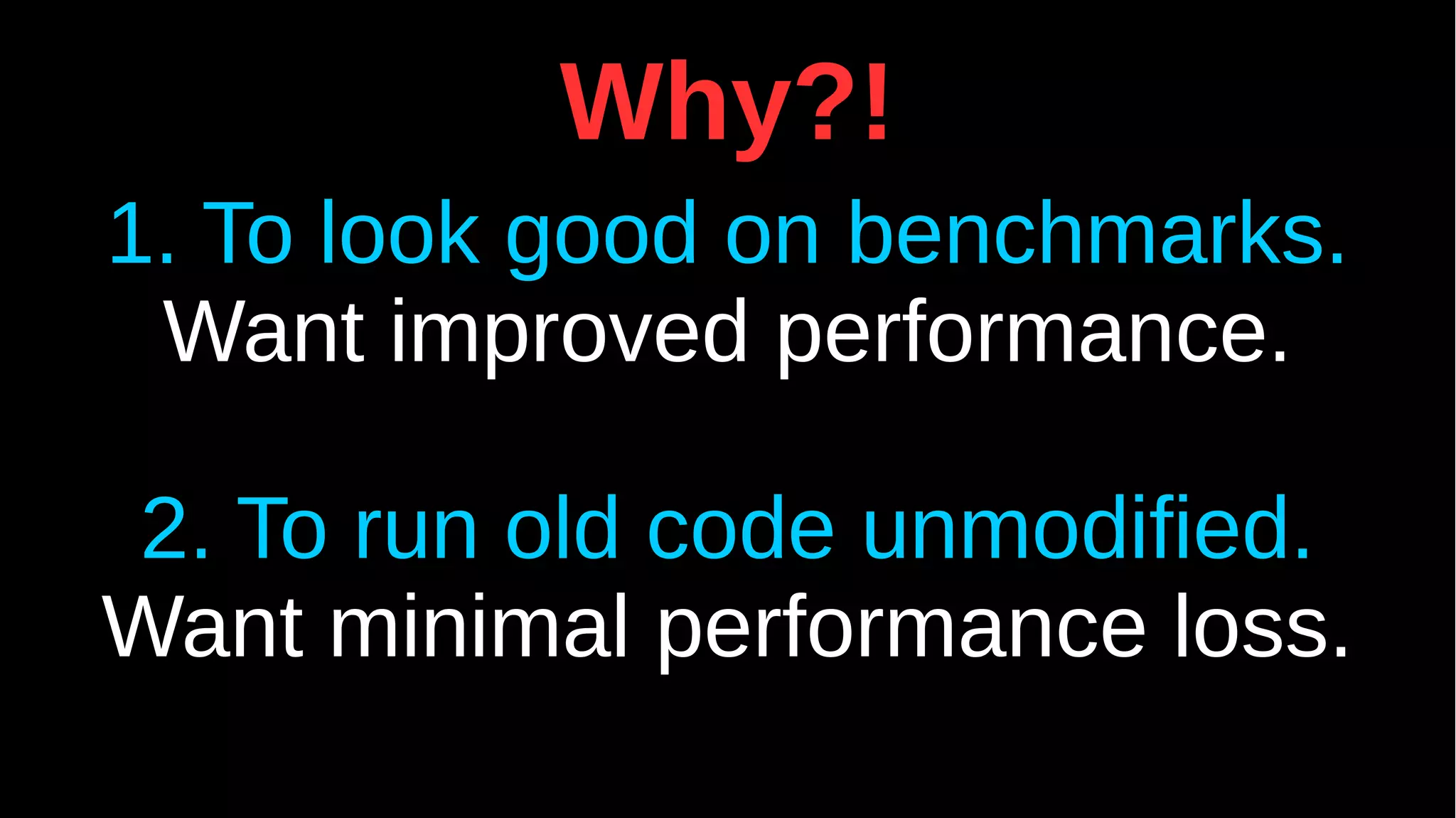 Why?!

1. To look good on benchmarks.
Want improved performance.

2. To run old code unmodified.
Want minimal performance loss.